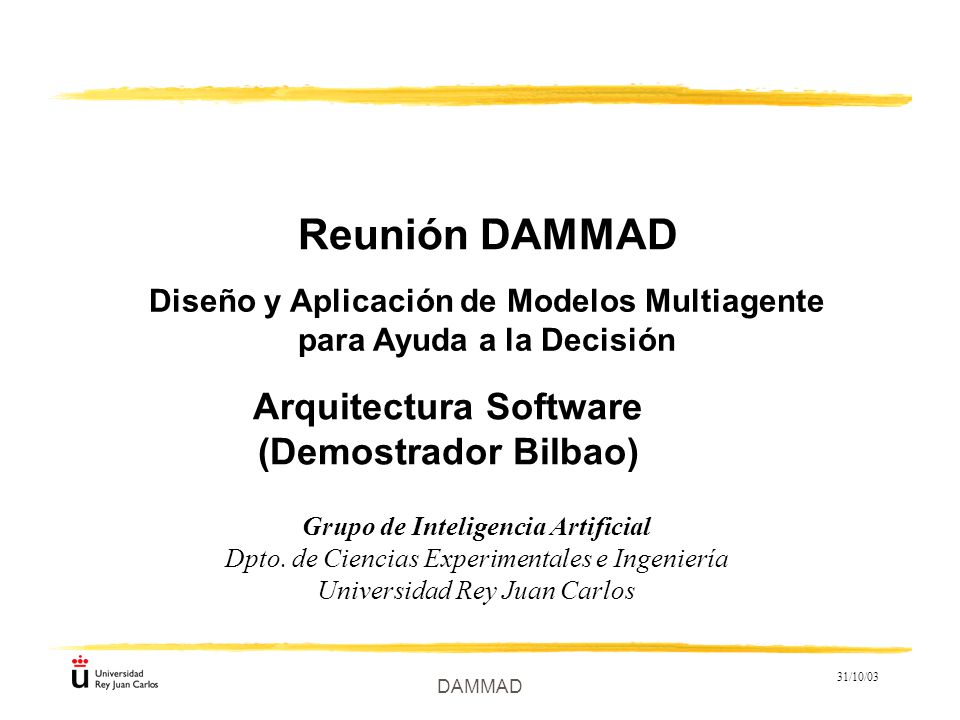 Reunión DAMMAD

Diseño y Aplicación de Modelos Multiagente para Ayuda a la Decisión

Arquitectura Software (Demostrador Bilbao)

Grupo de Inteligencia Artificial
Dpto. de Ciencias Experimentales e Ingeniería
Universidad Rey Juan Carlos

Universidad Rey Juan Carlos

DAMMAD

31/10/03